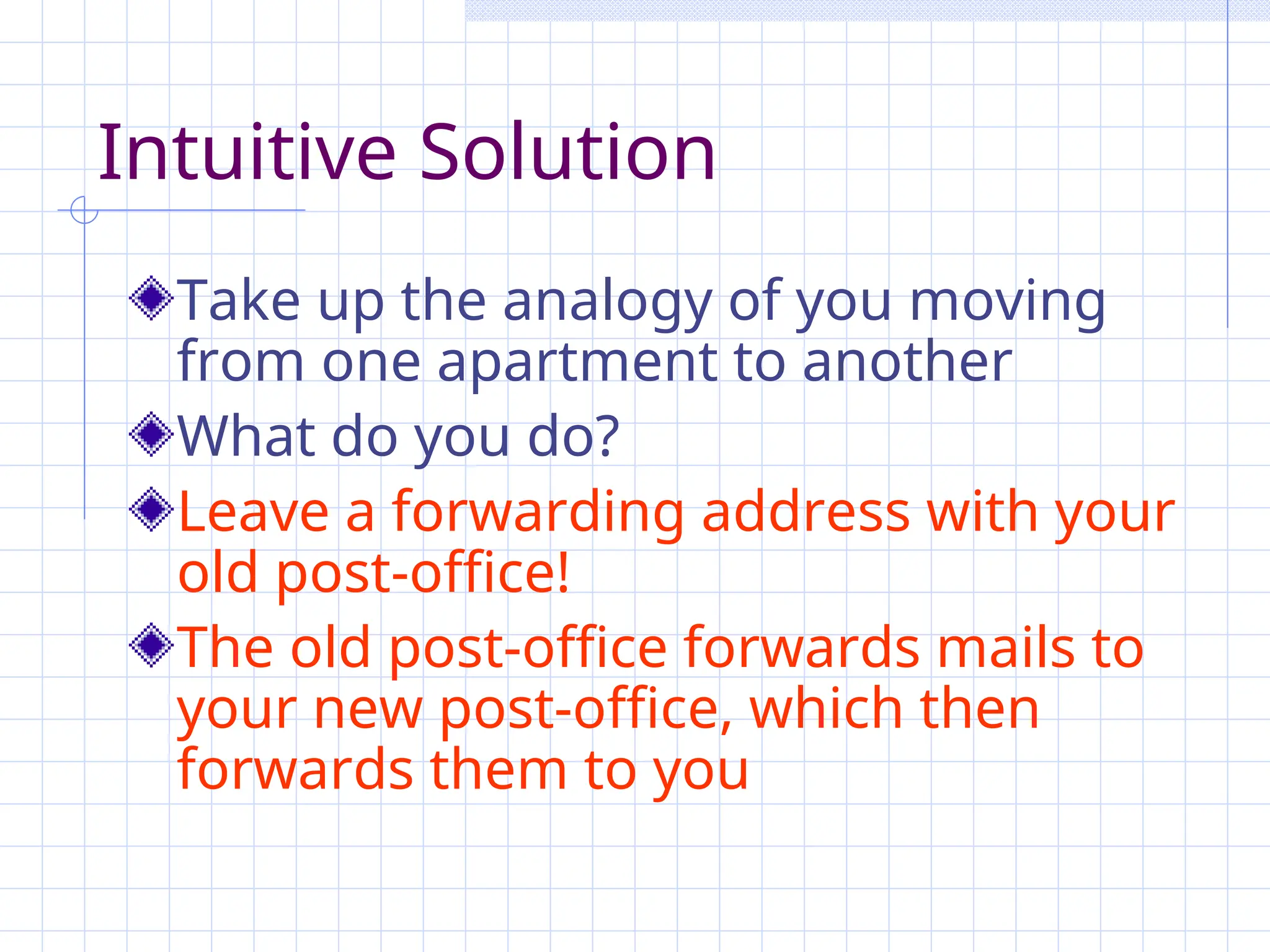 Intuitive Solution

Take up the analogy of you moving from one apartment to another

What do you do?

Leave a forwarding address with your old post-office!

The old post-office forwards mails to your new post-office, which then forwards them to you